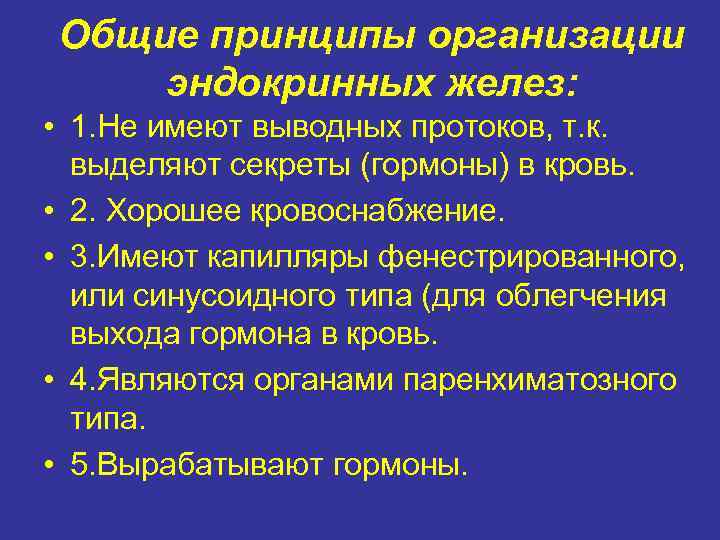 Общие принципы организации эндокринных желез:

• 1.Не имеют выводных протоков, т.к. выделяют секреты (гормоны) в кровь.
• 2. Хорошее кровоснабжение.
• 3.Имеют капилляры фенестрированного, или синусоидного типа (для облегчения выхода гормона в кровь.
• 4.Являются органами паренхиматозного типа.
• 5.Вырабатывают гормоны.